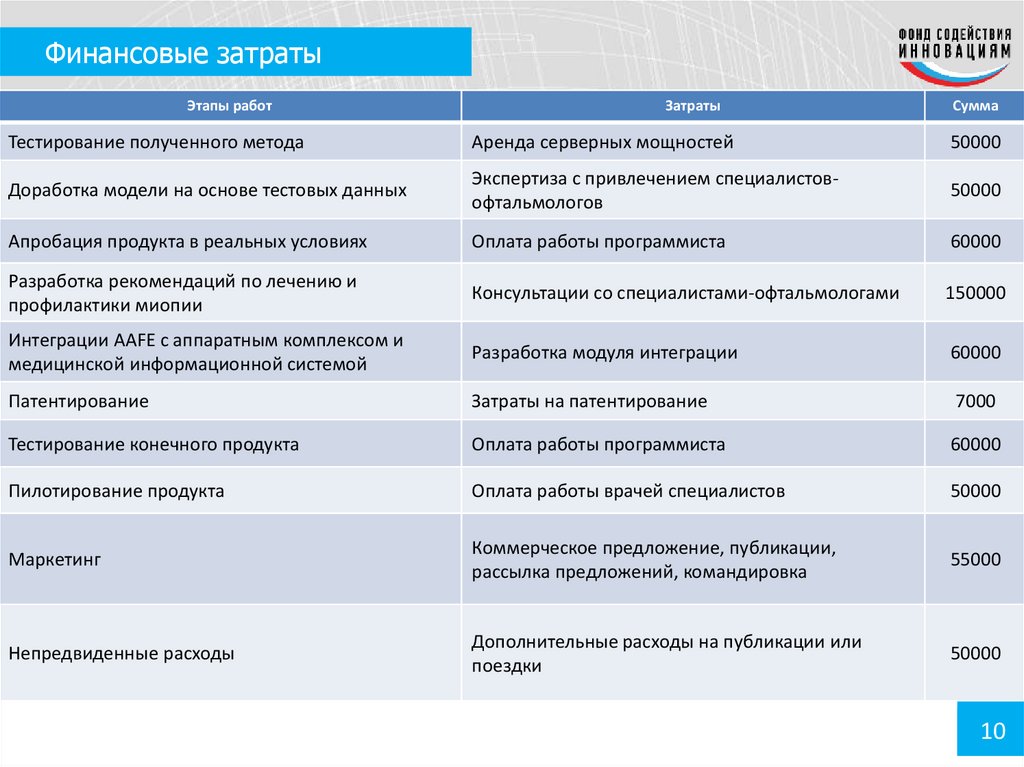 Финансовые затраты

ФОНД СОДЕЙСТВИЯ ИННОВАЦИЯМ

| Этапы работ | Затраты | Сумма |
|---|---|---|
| Тестирование полученного метода | Аренда серверных мощностей | 50000 |
| Доработка модели на основе тестовых данных | Экспертиза с привлечением специалистов-офтальмологов | 50000 |
| Апробация продукта в реальных условиях | Оплата работы программиста | 60000 |
| Разработка рекомендаций по лечению и профилактики миопии | Консультации со специалистами-офтальмологами | 150000 |
| Интеграции AAFE с аппаратным комплексом и медицинской информационной системой | Разработка модуля интеграции | 60000 |
| Патентирование | Затраты на патентирование | 7000 |
| Тестирование конечного продукта | Оплата работы программиста | 60000 |
| Пилотирование продукта | Оплата работы врачей специалистов | 50000 |
| Маркетинг | Коммерческое предложение, публикации, рассылка предложений, командировка | 55000 |
| Непредвиденные расходы | Дополнительные расходы на публикации или поездки | 50000 |

10